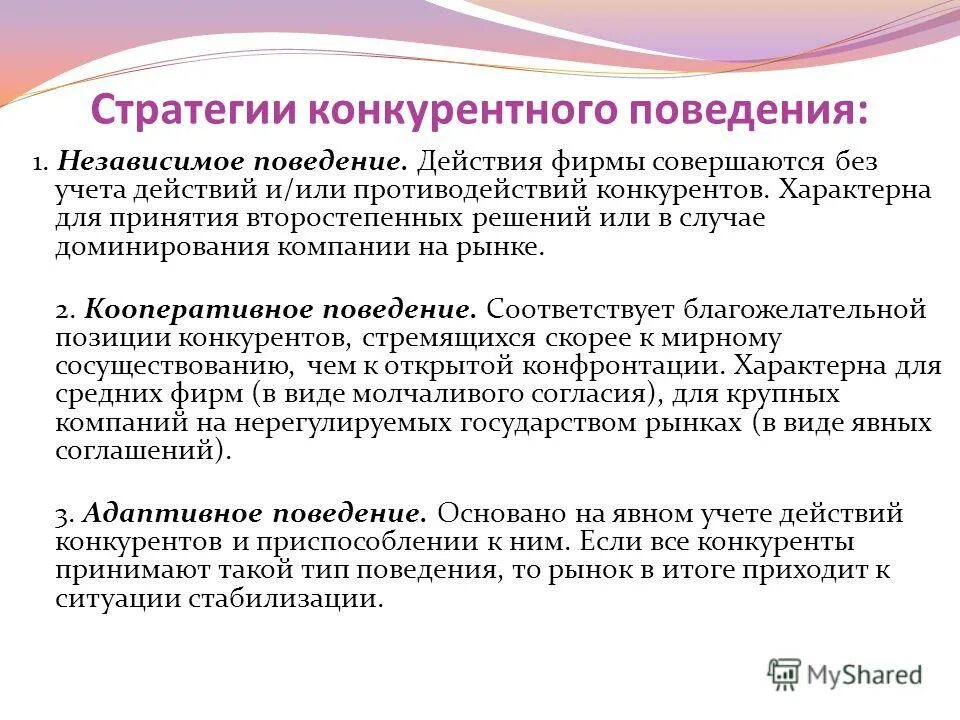 Стратегии конкурентного поведения:

1. Независимое поведение. Действия фирмы совершаются без учета действий и/или противодействий конкурентов. Характерна для принятия второстепенных решений или в случае доминирования компании на рынке.

2. Кооперативное поведение. Соответствует благожелательной позиции конкурентов, стремящихся скорее к мирному сосуществованию, чем к открытой конфронтации. Характерна для средних фирм (в виде молчаливого согласия), для крупных компаний на нерегулируемых государством рынках (в виде явных соглашений).

3. Адаптивное поведение. Основано на явном учете действий конкурентов и приспособлении к ним. Если все конкуренты принимают такой тип поведения, то рынок в итоге приходит к ситуации стабилизации.

MyShared